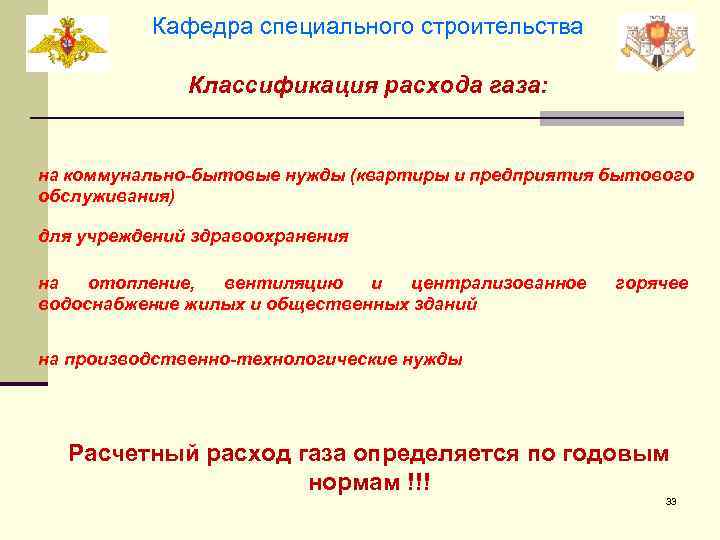 Кафедра специального строительства

Классификация расхода газа:

на коммунально-бытовые нужды (квартиры и предприятия бытового обслуживания)

для учреждений здравоохранения

на отопление, вентиляцию и централизованное горячее водоснабжение жилых и общественных зданий

на производственно-технологические нужды

Расчетный расход газа определяется по годовым нормам !!!

33